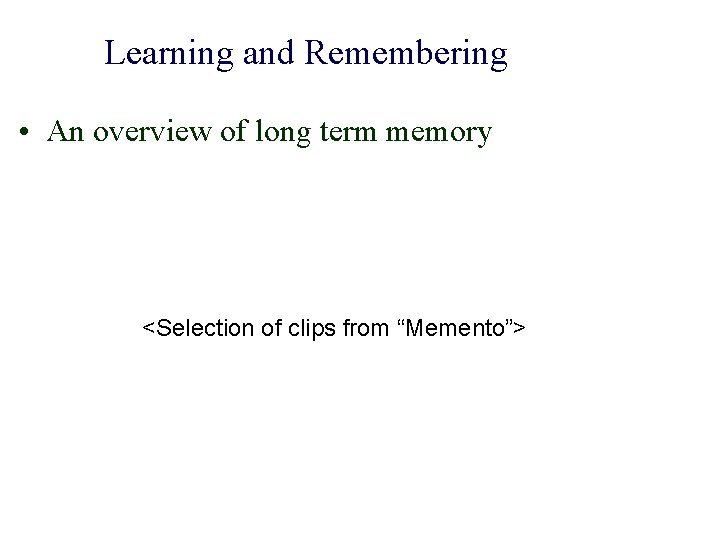 Learning and Remembering

• An overview of long term memory

<Selection of clips from “Memento”>